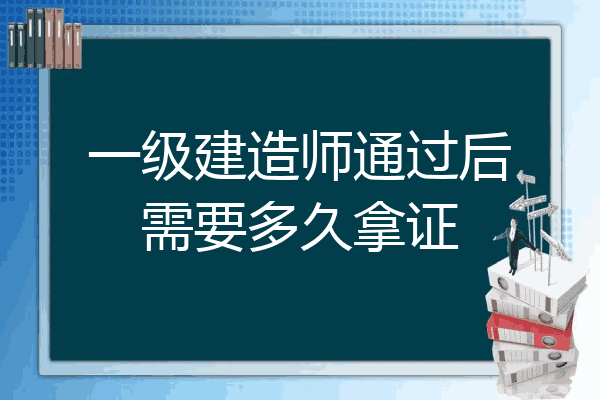 一级建造师通过后需要多久拿证